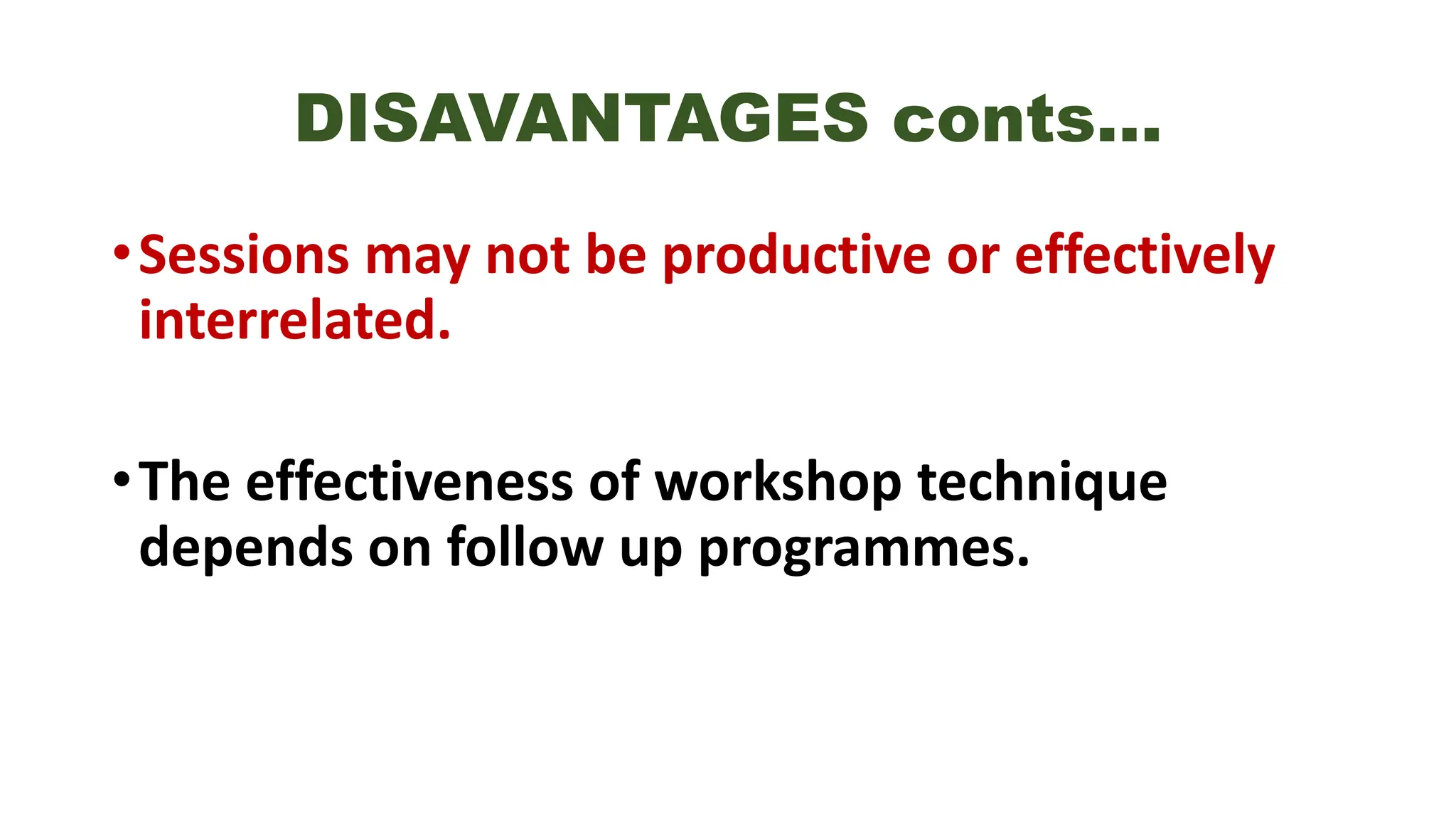 DISAVANTAGES conts...

• Sessions may not be productive or effectively interrelated.

• The effectiveness of workshop technique depends on follow up programmes.